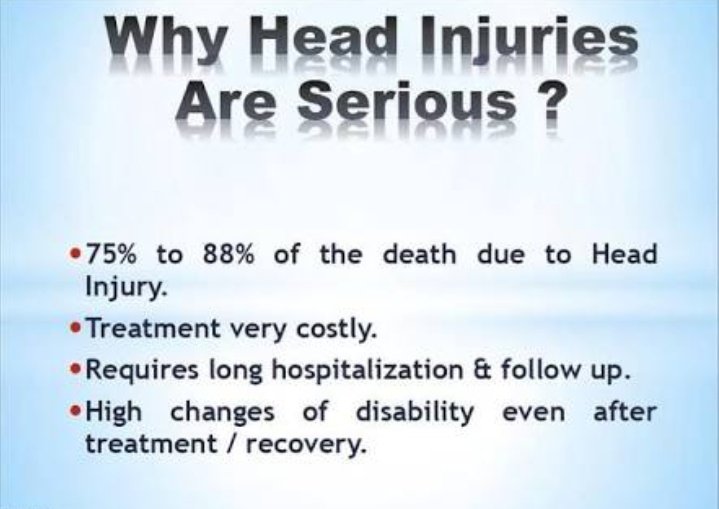 Why Head Injuries Are Serious ?

• 75% to 88% of the death due to Head Injury.

• Treatment very costly.

• Requires long hospitalization & follow up.

• High changes of disability even after treatment / recovery.